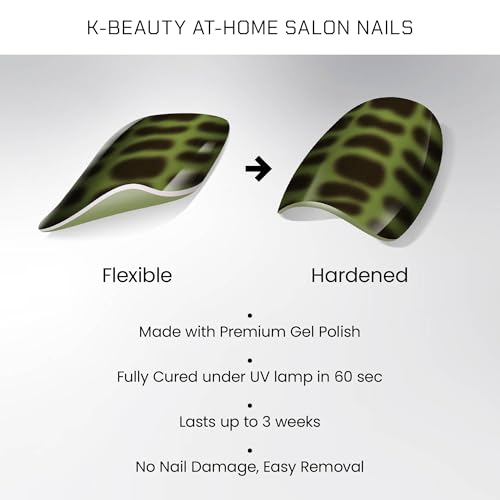 K-BEAUTY AT-HOME SALON NAILS

Flexible

Hardened

•
Made with Premium Gel Polish

•
Fully Cured under UV lamp in 60 sec

•
Lasts up to 3 weeks

•
No Nail Damage, Easy Removal